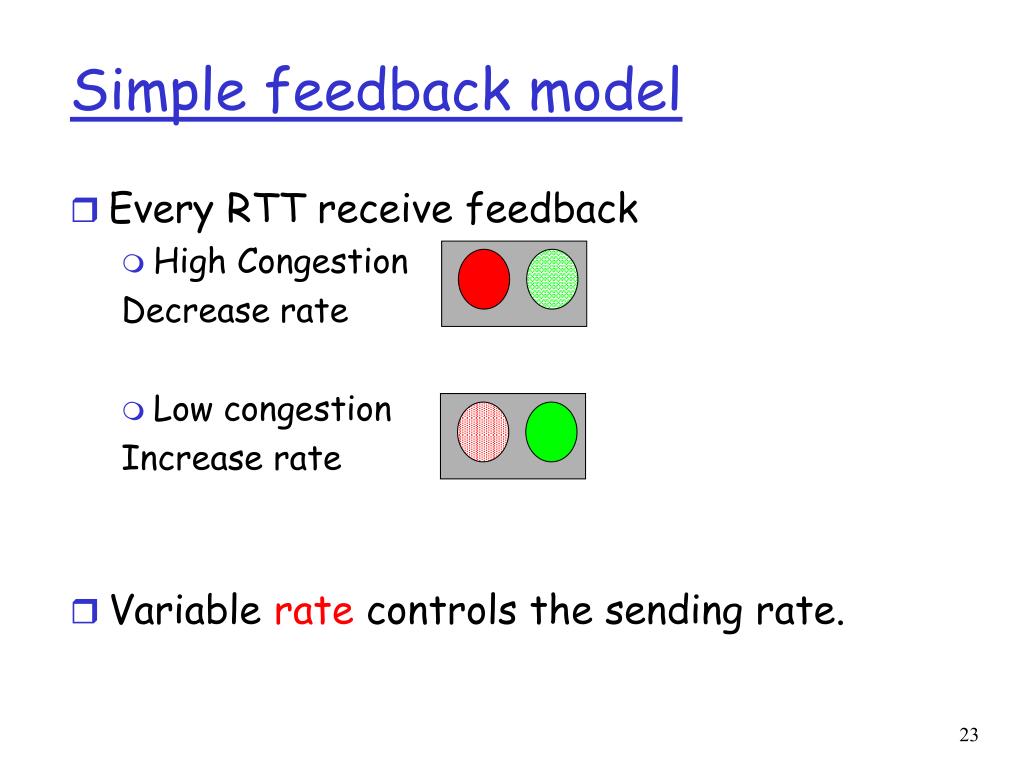 Simple feedback model

Every RTT receive feedback

High Congestion
Decrease rate

Low congestion
Increase rate

Variable rate controls the sending rate.

23